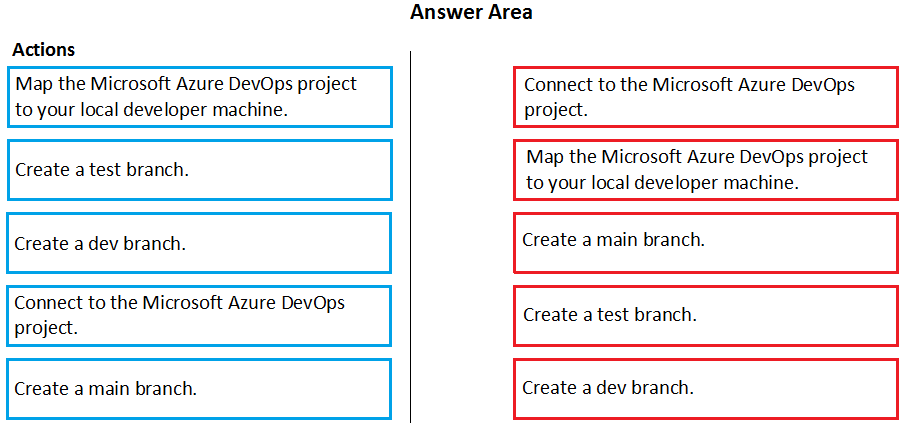 Answer Area

Actions

Map the Microsoft Azure DevOps project to your local developer machine.

Create a test branch.

Create a dev branch.

Connect to the Microsoft Azure DevOps project.

Create a main branch.

Connect to the Microsoft Azure DevOps project.

Map the Microsoft Azure DevOps project to your local developer machine.

Create a main branch.

Create a test branch.

Create a dev branch.